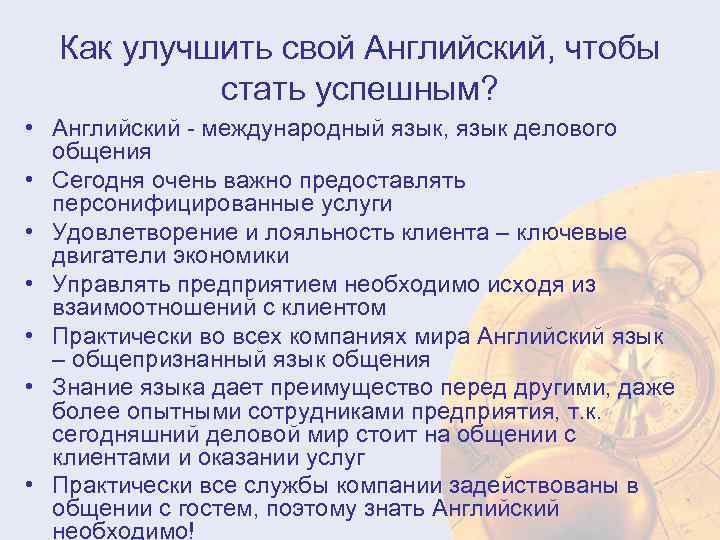 Как улучшить свой Английский, чтобы стать успешным?

• Английский - международный язык, язык делового общения
• Сегодня очень важно предоставлять персонифицированные услуги
• Удовлетворение и лояльность клиента – ключевые двигатели экономики
• Управлять предприятием необходимо исходя из взаимоотношений с клиентом
• Практически во всех компаниях мира Английский язык – общепризнанный язык общения
• Знание языка дает преимущество перед другими, даже более опытными сотрудниками предприятия, т.к. сегодняшний деловой мир стоит на общении с клиентами и оказании услуг
• Практически все службы компании задействованы в общении с гостем, поэтому знать Английский необходимо!